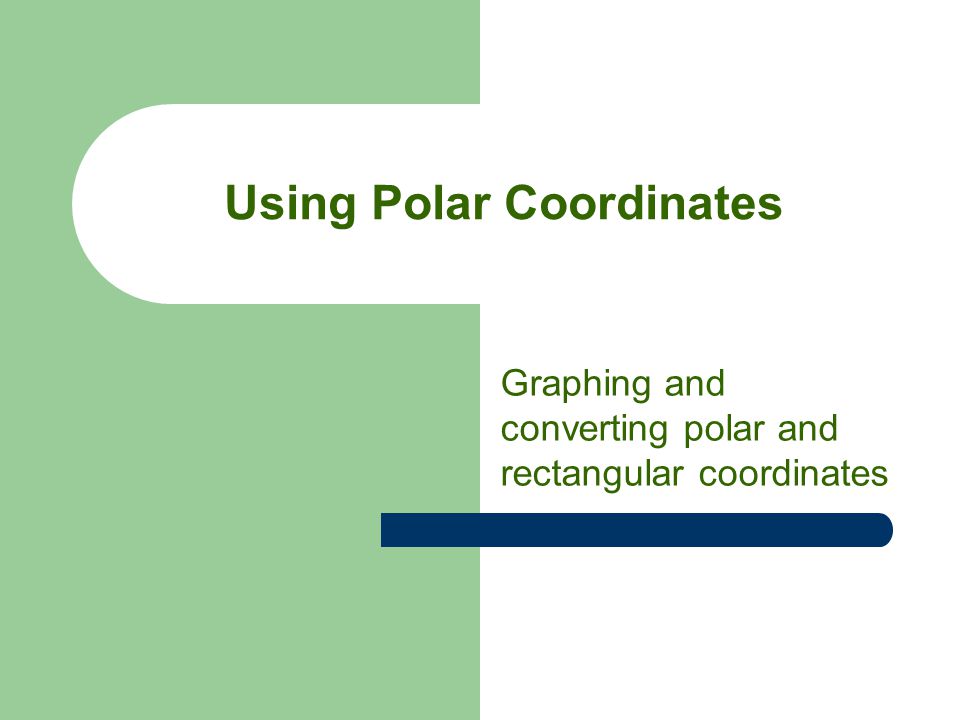 Using Polar Coordinates

Graphing and converting polar and rectangular coordinates